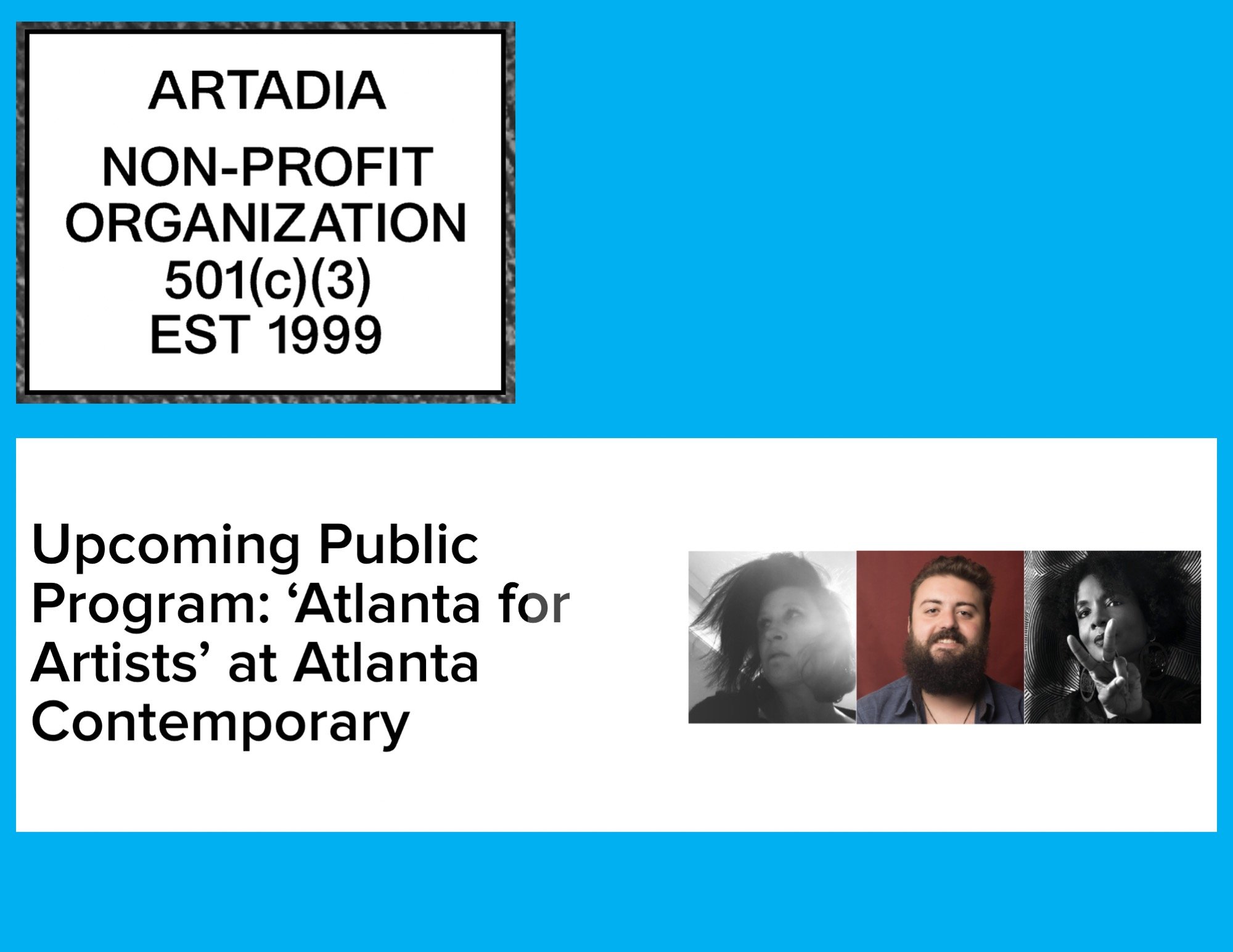 ARTADIA

NON-PROFIT ORGANIZATION 501(c)(3) EST 1999

Upcoming Public Program: ‘Atlanta for Artists’ at Atlanta Contemporary